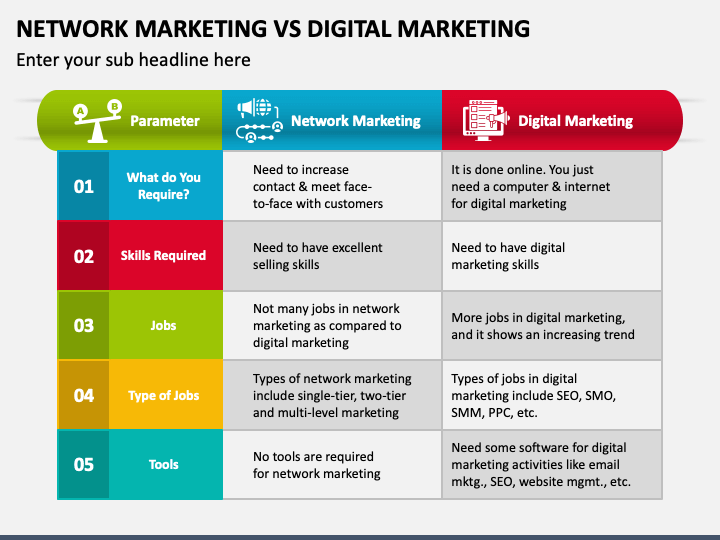 NETWORK MARKETING VS DIGITAL MARKETING
Enter your sub headline here

| | Parameter | Network Marketing | Digital Marketing |
|---|---|---|---|
| 01 | What do You Require? | Need to increase contact & meet face-to-face with customers | It is done online. You just need a computer & internet for digital marketing |
| 02 | Skills Required | Need to have excellent selling skills | Need to have digital marketing skills |
| 03 | Jobs | Not many jobs in network marketing as compared to digital marketing | More jobs in digital marketing, and it shows an increasing trend |
| 04 | Type of Jobs | Types of network marketing include single-tier, two-tier and multi-level marketing | Types of jobs in digital marketing include SEO, SMO, SMM, PPC, etc. |
| 05 | Tools | No tools are required for network marketing | Need some software for digital marketing activities like email mktg., SEO, website mgmt., etc. |